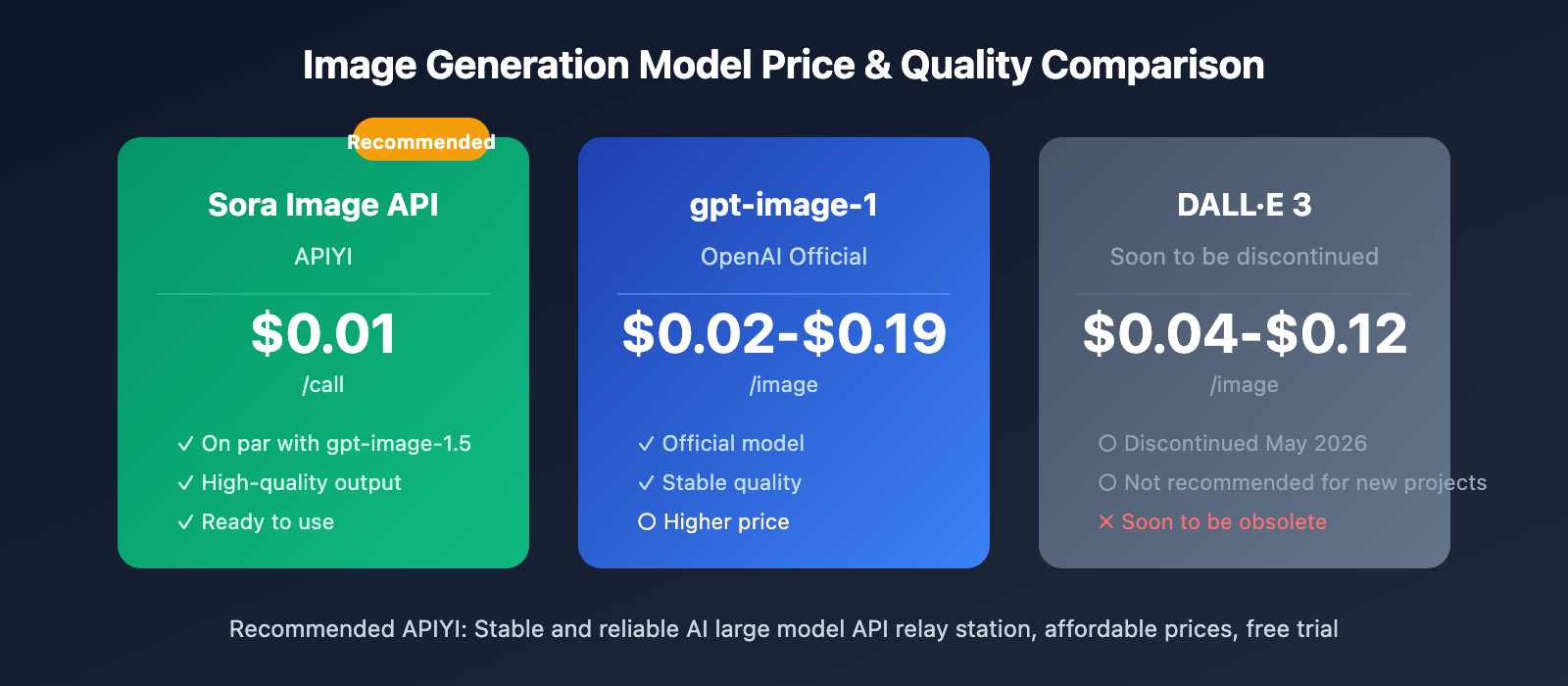 Image Generation Model Price & Quality Comparison

Recommended

Sora Image API

APIYI

$0.01

/call

✓ On par with gpt-image-1.5
✓ High-quality output
✓ Ready to use

gpt-image-1

OpenAI Official

$0.02-$0.19

/image

✓ Official model
✓ Stable quality
○ Higher price

DALL·E 3

Soon to be discontinued

$0.04-$0.12

/image

○ Discontinued May 2026
○ Not recommended for new projects
✕ Soon to be obsolete

Recommended APIYI: Stable and reliable AI large model API relay station, affordable prices, free trial